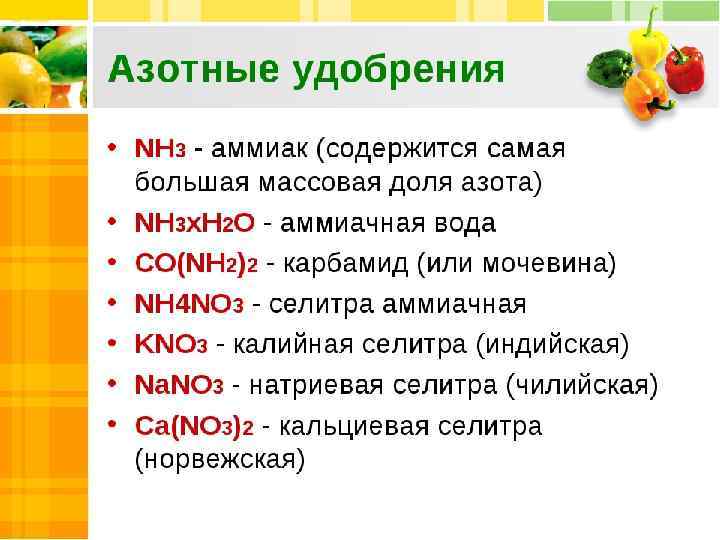 Азотные удобрения

• $NH_3$ - аммиак (содержится самая большая массовая доля азота)
• $NH_3xH_2O$ - аммиачная вода
• $CO(NH_2)_2$ - карбамид (или мочевина)
• $NH4NO_3$ - селитра аммиачная
• $KNO_3$ - калийная селитра (индийская)
• $NaNO_3$ - натриевая селитра (чилийская)
• $Ca(NO_3)_2$ - кальциевая селитра (норвежская)